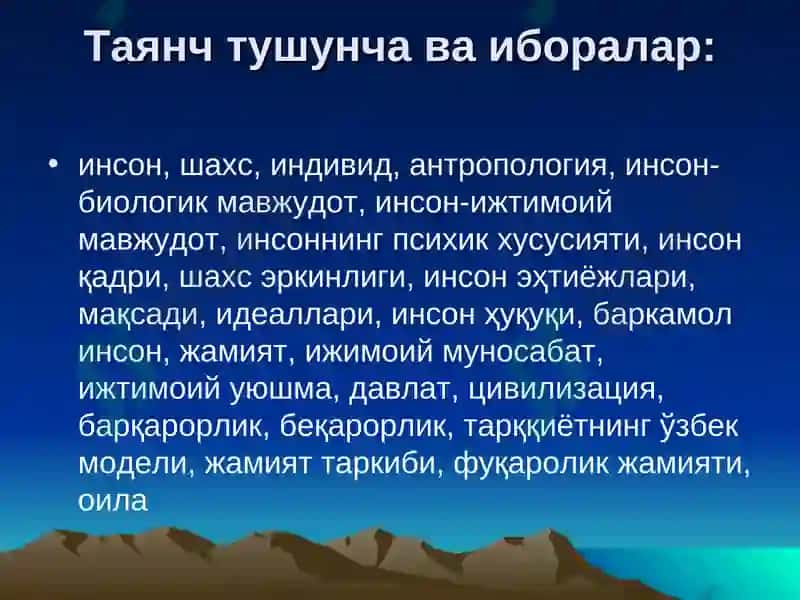 Таянч тушунча ва иборалар:

• инсон, шахс, индивид, антропология, инсон-биологик мавжудот, инсон-ижтимоий мавжудот, инсоннинг психик хусусияти, инсон қадри, шахс эркинлиги, инсон эҳтиёжлари, мақсади, идеаллари, инсон ҳуқуқи, баркамол инсон, жамият, ижимоий муносабат, ижтимоий уюшма, давлат, цивилизация, барқарорлик, беқарорлик, тарққиётнинг ўзбек модели, жамият таркиби, фуқаролик жамияти, оила